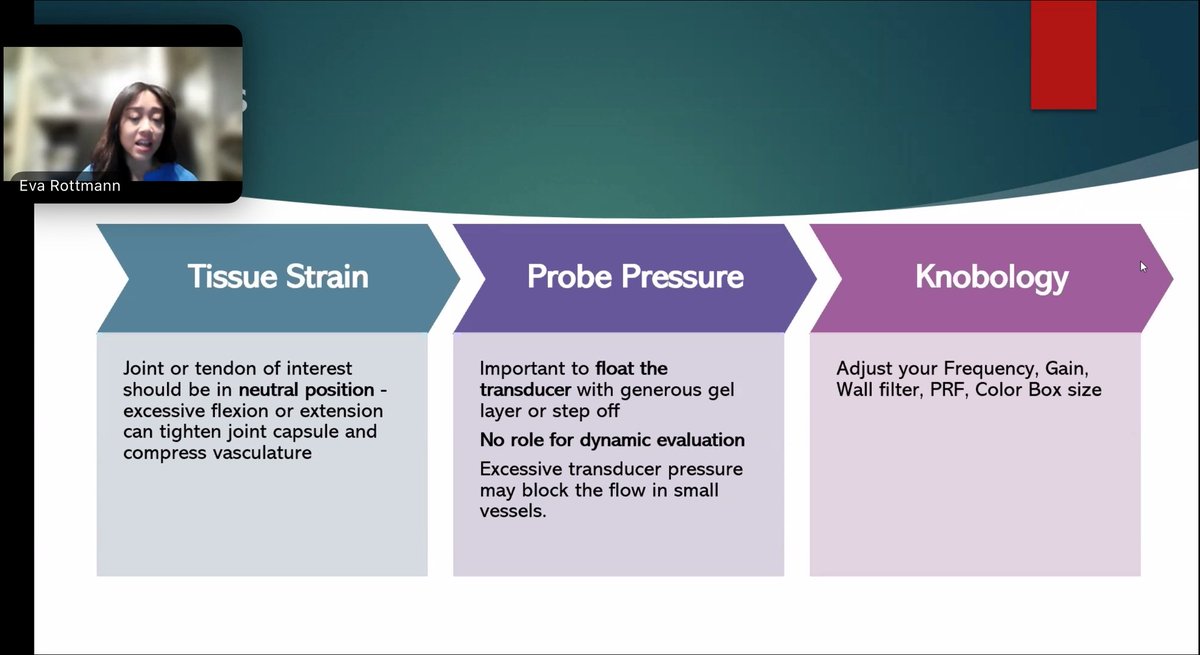 Eva Rottmann

Tissue Strain

Joint or tendon of interest should be in neutral position - excessive flexion or extension can tighten joint capsule and compress vasculature

Probe Pressure

Important to float the transducer with generous gel layer or step off

No role for dynamic evaluation

Excessive transducer pressure may block the flow in small vessels.

Knobology

Adjust your Frequency, Gain, Wall filter, PRF, Color Box size